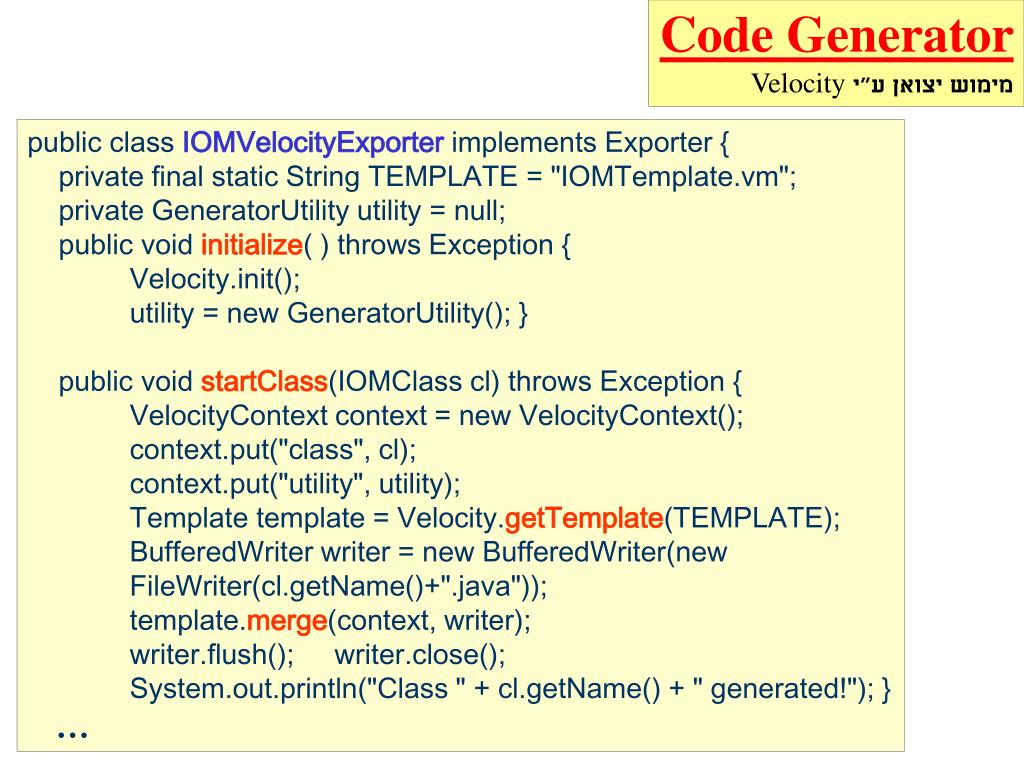 Code Generator
מימוש יצואן ע"י Velocity

public class IOMVelocityExporter implements Exporter {
private final static String TEMPLATE = "IOMTemplate.vm";
private GeneratorUtility utility = null;
public void initialize( ) throws Exception {
Velocity.init();
utility = new GeneratorUtility(); }

public void startClass(IOMClass cl) throws Exception {
VelocityContext context = new VelocityContext();
context.put("class", cl);
context.put("utility", utility);
Template template = Velocity.getTemplate(TEMPLATE);
BufferedWriter writer = new BufferedWriter(new FileWriter(cl.getName()+".java"));
template.merge(context, writer);
writer.flush(); writer.close();
System.out.println("Class " + cl.getName() + " generated!"); }
…